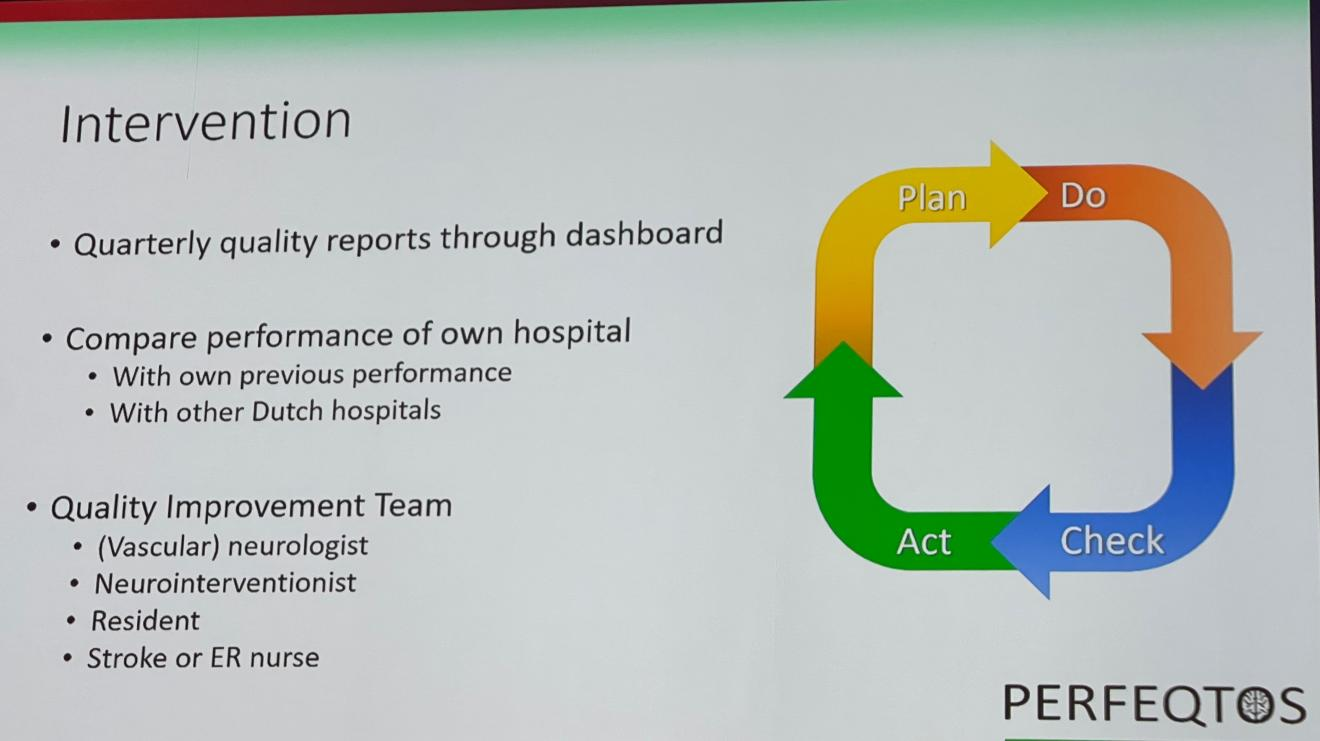 Intervention

• Quarterly quality reports through dashboard

• Compare performance of own hospital
  • With own previous performance
  • With other Dutch hospitals

• Quality Improvement Team
  • (Vascular) neurologist
  • Neurointerventionist
  • Resident
  • Stroke or ER nurse

Plan
Do
Check
Act

PERFEQTOS